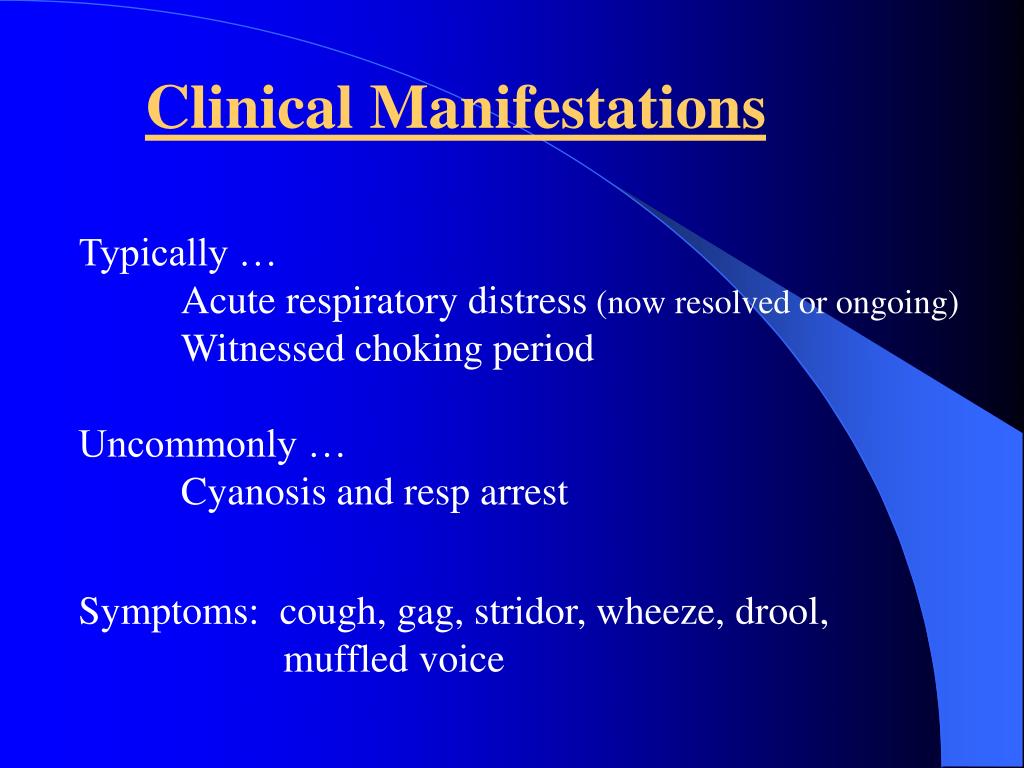 Clinical Manifestations

Typically …
Acute respiratory distress (now resolved or ongoing)
Witnessed choking period

Uncommonly …
Cyanosis and resp arrest

Symptoms: cough, gag, stridor, wheeze, drool, muffled voice